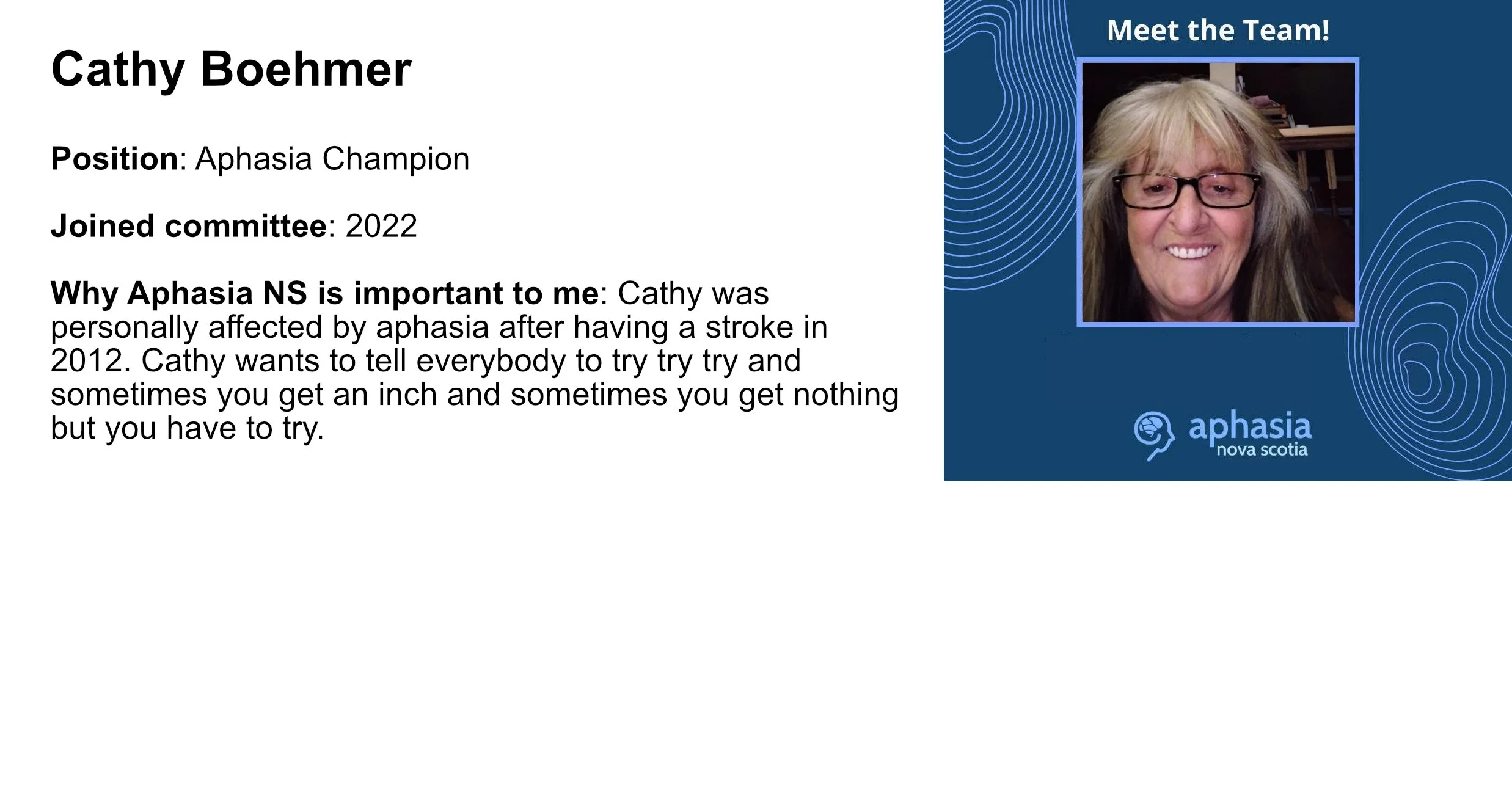 Cathy Boehmer

Position: Aphasia Champion

Joined committee: 2022

Why Aphasia NS is important to me: Cathy was personally affected by aphasia after having a stroke in 2012. Cathy wants to tell everybody to try try try and sometimes you get an inch and sometimes you get nothing but you have to try.

Meet the Team!

aphasia
nova scotia